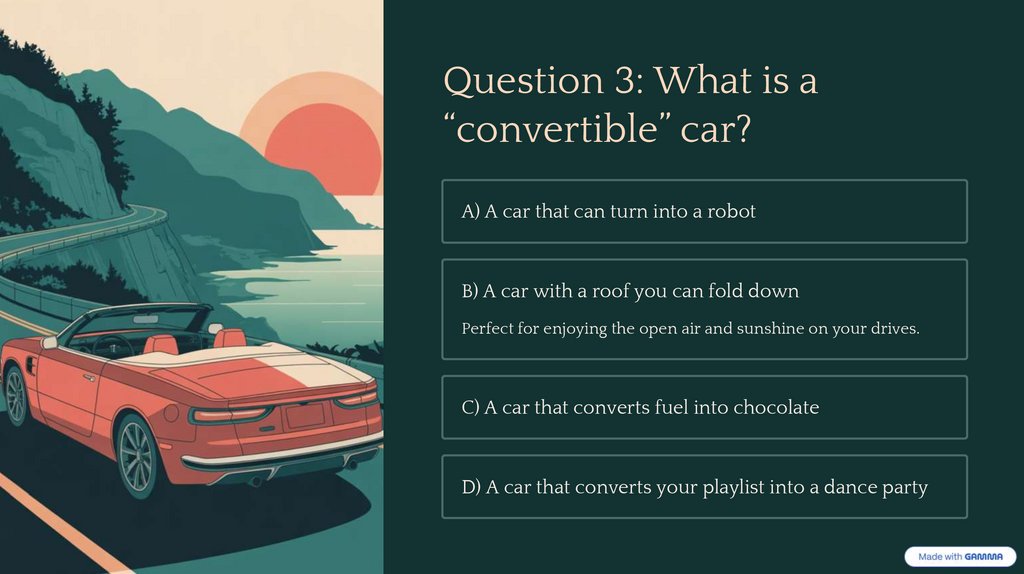 Question 3: What is a “convertible” car?

A) A car that can turn into a robot

B) A car with a roof you can fold down

Perfect for enjoying the open air and sunshine on your drives.

C) A car that converts fuel into chocolate

D) A car that converts your playlist into a dance party

Made with GAMMA